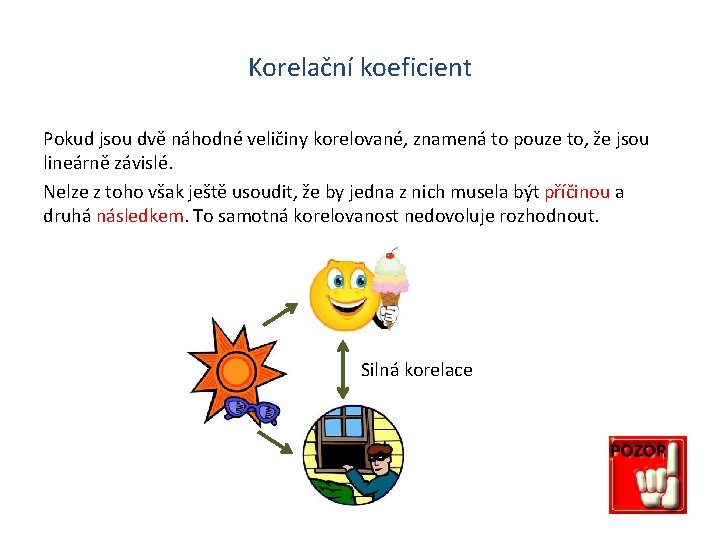 Korelační koeficient

Pokud jsou dvě náhodné veličiny korelované, znamená to pouze to, že jsou lineárně závislé.

Nelze z toho však ještě usoudit, že by jedna z nich musela být příčinou a druhá následkem. To samotná korelovanost nedovoluje rozhodnout.

Silná korelace

POZOR